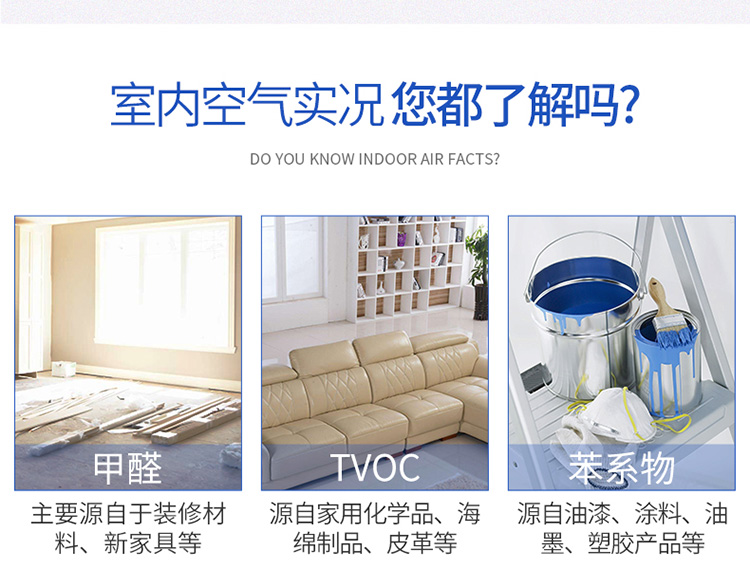 室内空气实况 您都了解吗?

DO YOU KNOW INDOOR AIR FACTS?

甲醛

主要源自于装修材料、新家具等

TVOC

源自家用化学品、海绵制品、皮革等

苯系物

源自油漆、涂料、油墨、塑胶产品等